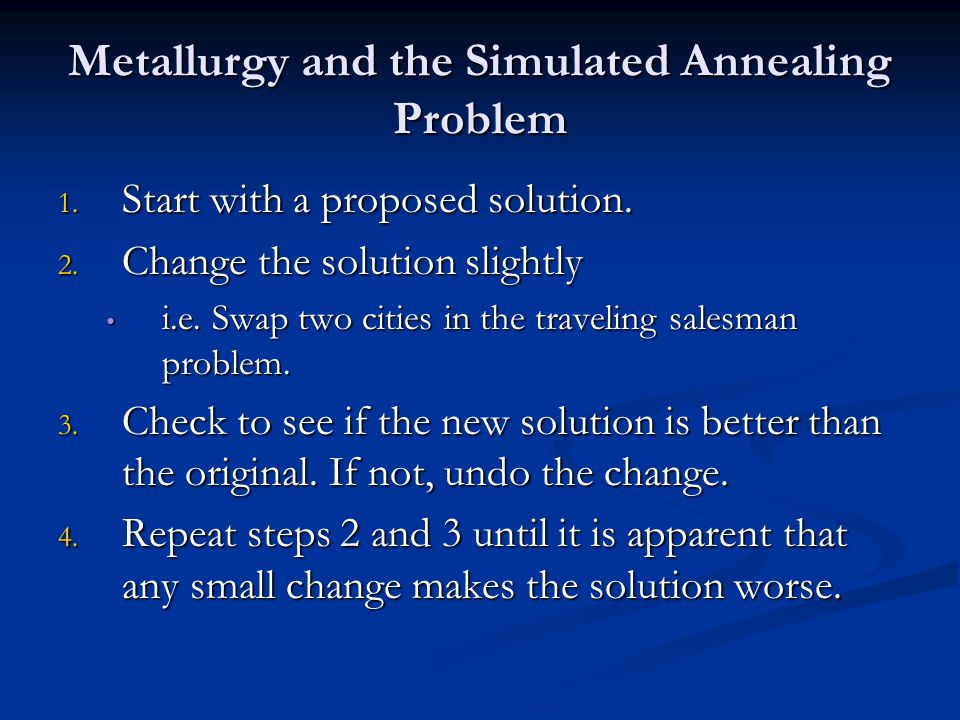 Metallurgy and the Simulated Annealing Problem

1. Start with a proposed solution.
2. Change the solution slightly
   • i.e. Swap two cities in the traveling salesman problem.
3. Check to see if the new solution is better than the original. If not, undo the change.
4. Repeat steps 2 and 3 until it is apparent that any small change makes the solution worse.